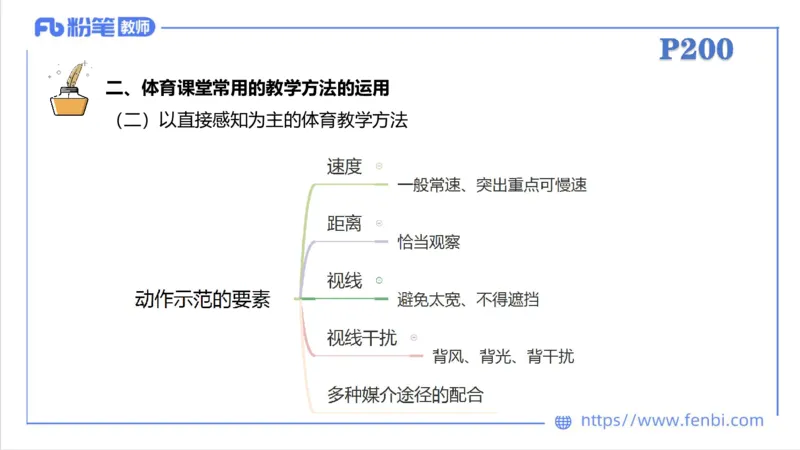 Fb 粉笔 教师

P200

二、体育课堂常用的教学方法的运用

（二）以直接感知为主的体育教学方法

动作示范的要素

速度

一般常速、突出重点可慢速

距离

恰当观察

视线

避免太宽、不得遮挡

视线干扰

背风、背光、背干扰

多种媒介途径的配合

https://www.fenbi.com